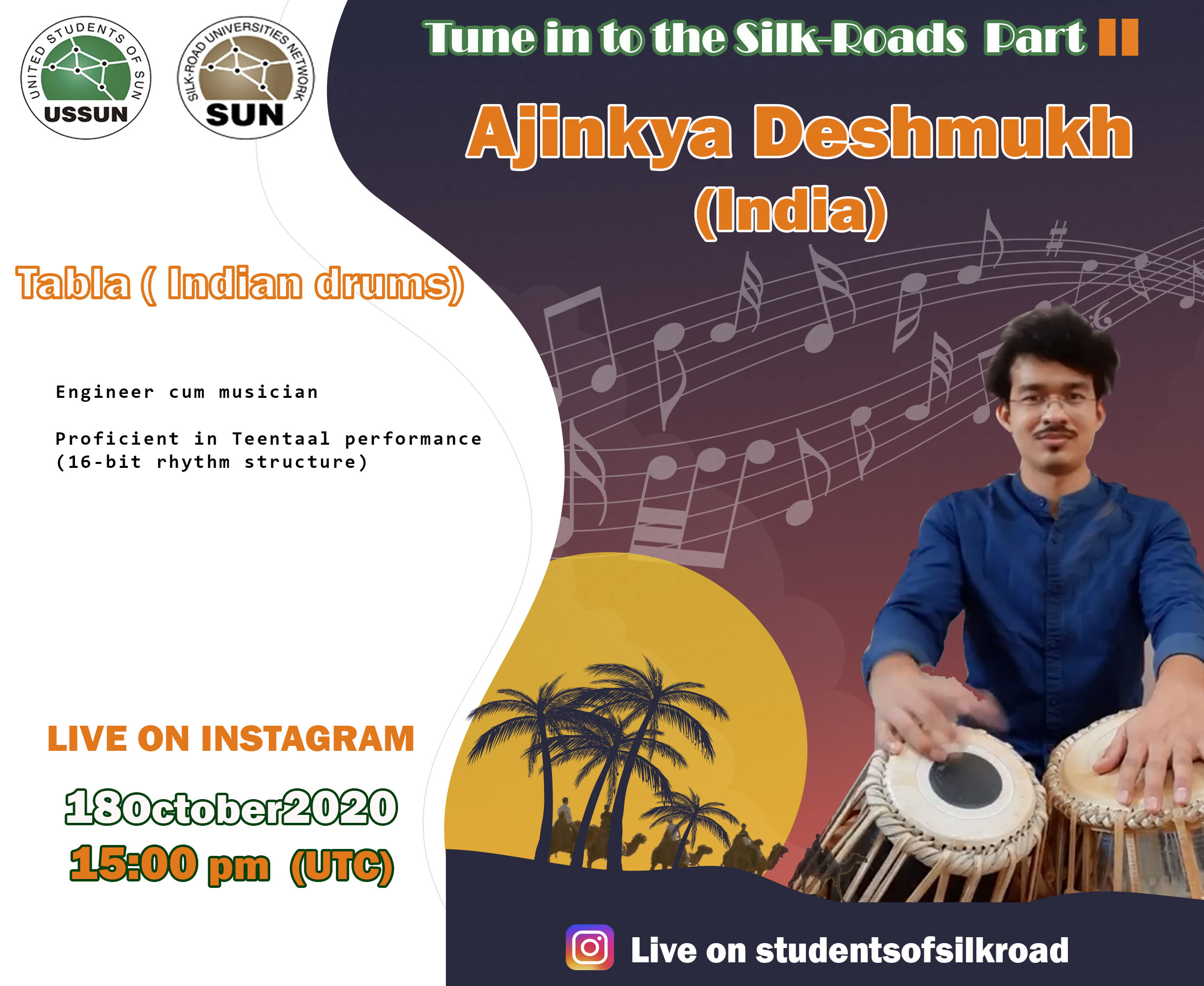 UNITED STUDENTS OF SUN
USSUN

SILK-ROAD UNIVERSITIES NETWORK
SUN

Tune in to the Silk-Roads Part II

Ajinkya Deshmukh
(India)

Tabla ( Indian drums)

Engineer cum musician

Proficient in Teentaal performance (16-bit rhythm structure)

LIVE ON INSTAGRAM

18October2020
15:00 pm (UTC)

Live on studentsofsilkroad